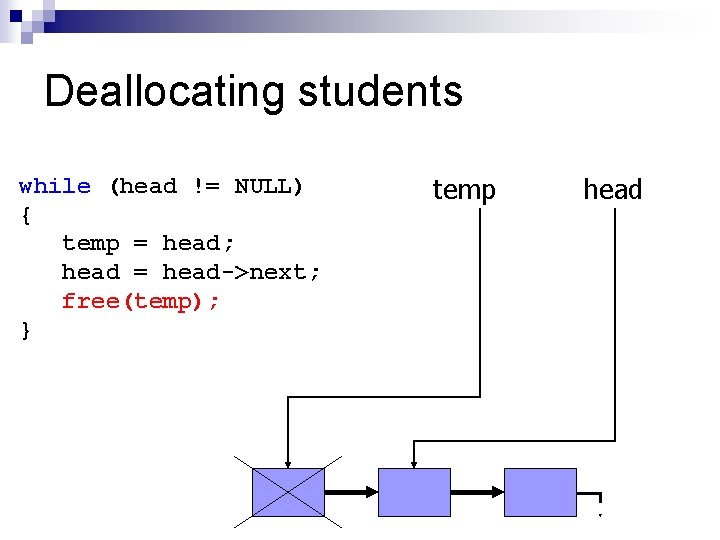 Deallocating students

while (head != NULL)
{
   temp = head;
   head = head->next;
   free(temp);
}

temp

head